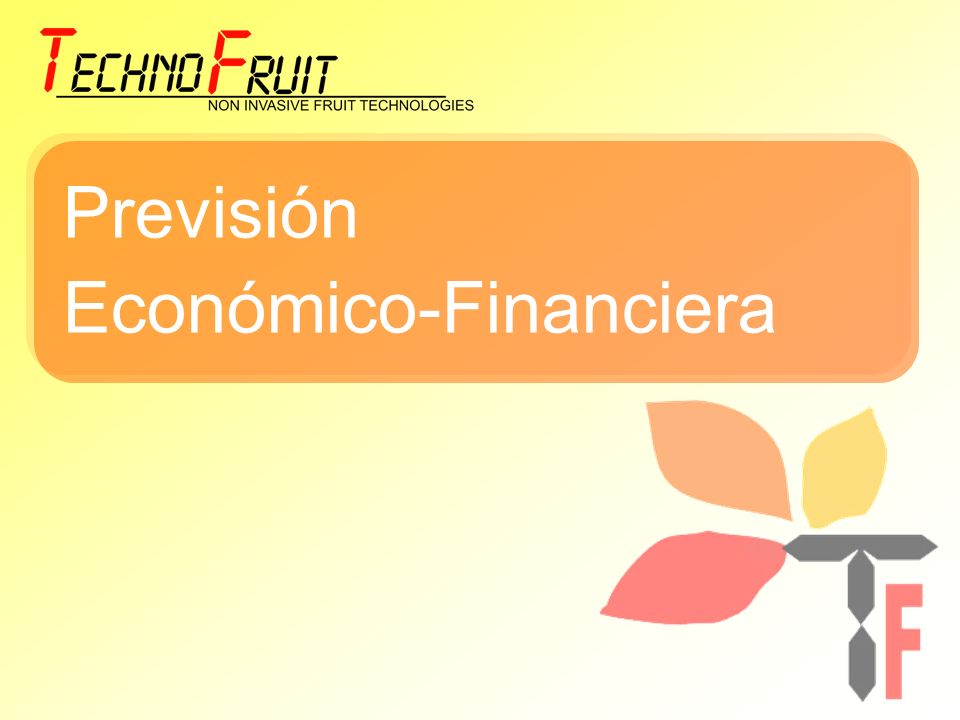 TECHNOFRUIT
NON INVASIVE FRUIT TECHNOLOGIES

Previsión
Económico-Financiera

TF